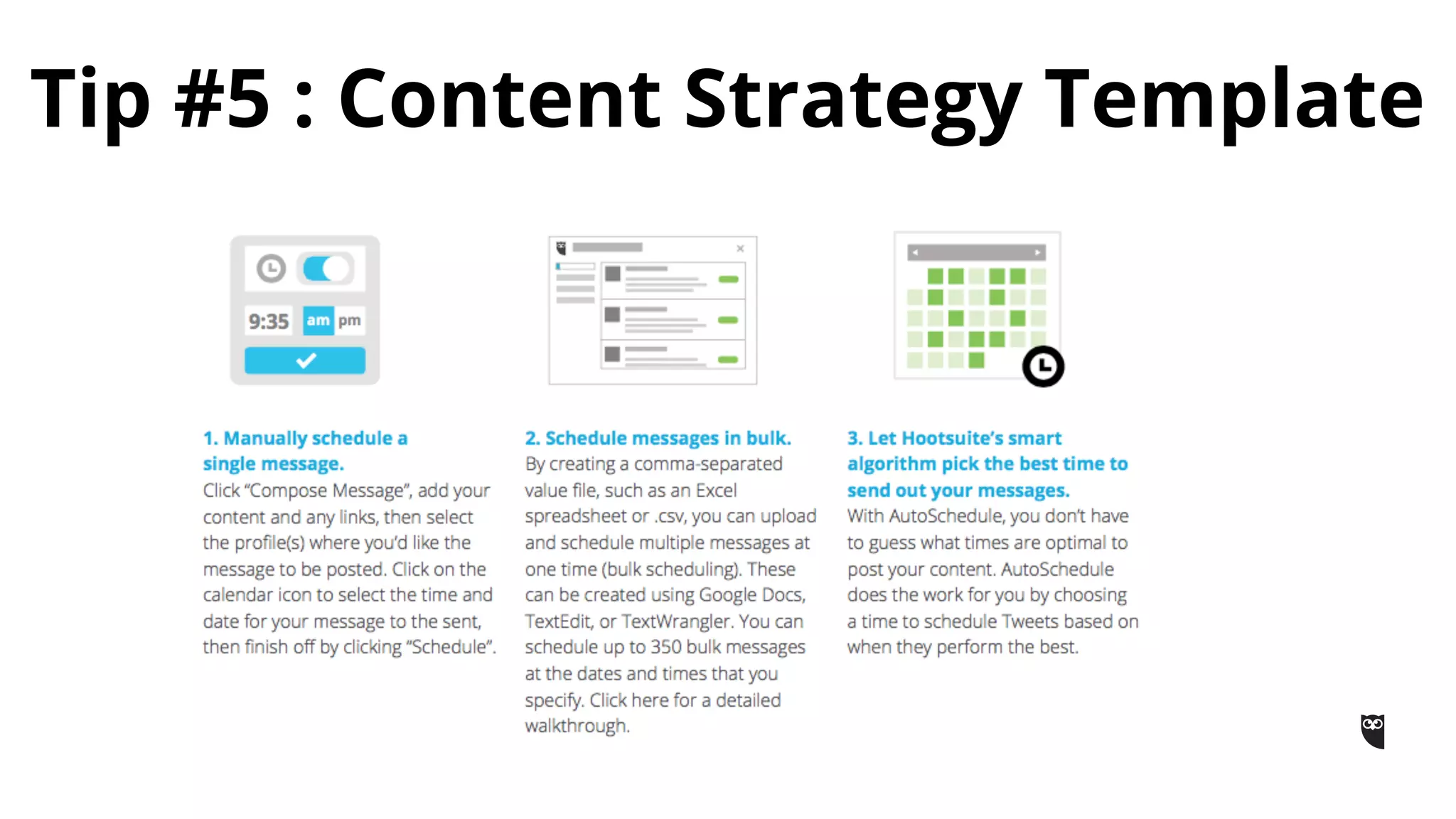 Tip #5 : Content Strategy Template

9:35 am pm

1. Manually schedule a single message.
Click "Compose Message", add your content and any links, then select the profile(s) where you'd like the message to be posted. Click on the calendar icon to select the time and date for your message to the sent, then finish off by clicking "Schedule".

2. Schedule messages in bulk.
By creating a comma-separated value file, such as an Excel spreadsheet or .csv, you can upload and schedule multiple messages at one time (bulk scheduling). These can be created using Google Docs, TextEdit, or TextWrangler. You can schedule up to 350 bulk messages at the dates and times that you specify. Click here for a detailed walkthrough.

3. Let Hootsuite's smart algorithm pick the best time to send out your messages.
With AutoSchedule, you don't have to guess what times are optimal to post your content. AutoSchedule does the work for you by choosing a time to schedule Tweets based on when they perform the best.